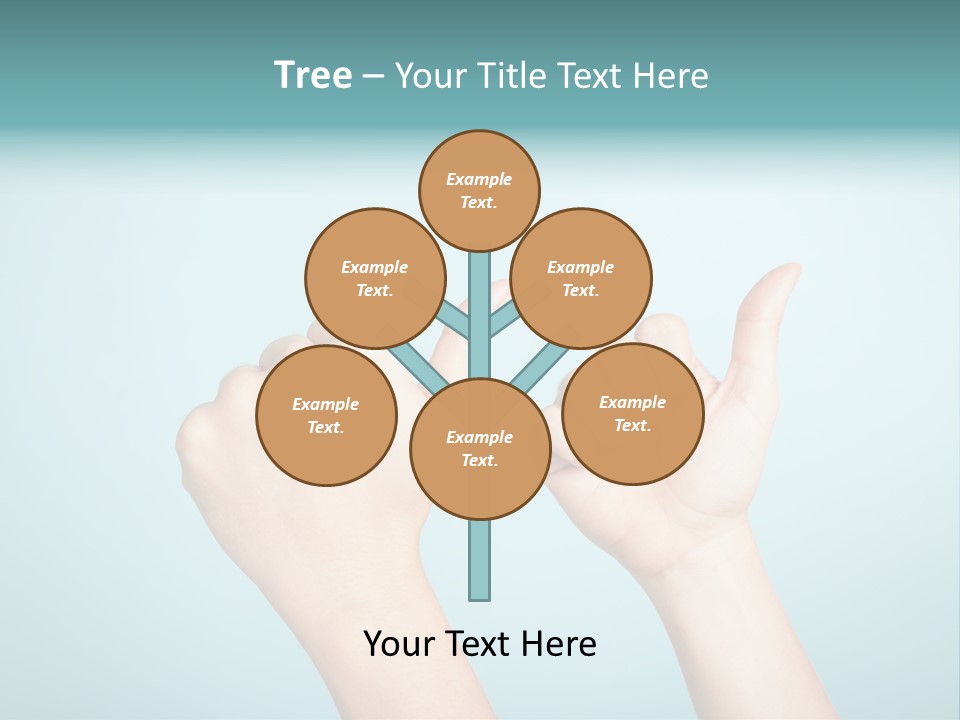 Tree – Your Title Text Here

Example Text.

Example Text.

Example Text.

Example Text.

Example Text.

Example Text.

Your Text Here